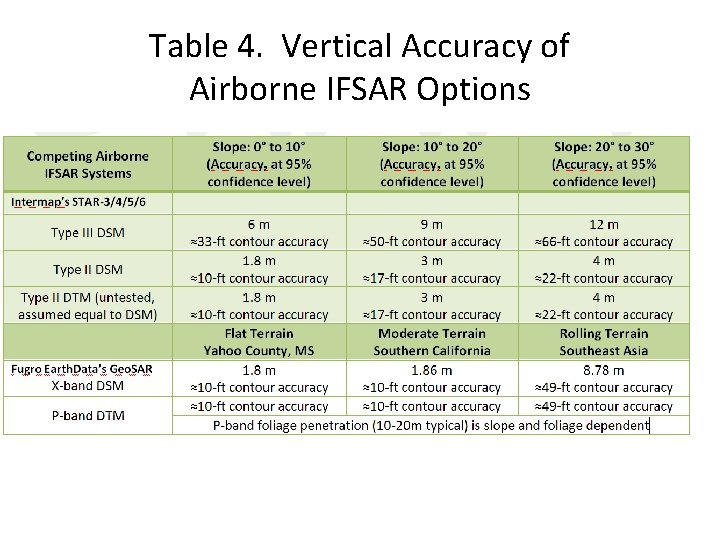 Table 4. Vertical Accuracy of Airborne IFSAR Options

| Competing Airborne IFSAR Systems | Slope: 0° to 10° (Accuracy, at 95% confidence level) | Slope: 10° to 20° (Accuracy, at 95% confidence level) | Slope: 20° to 30° (Accuracy, at 95% confidence level) |
|---|---|---|---|
| Intermap's STAR-3/4/5/6 | | | |
| Type III DSM | 6 m ≈33-ft contour accuracy | 9 m ≈50-ft contour accuracy | 12 m ≈66-ft contour accuracy |
| Type II DSM | 1.8 m ≈10-ft contour accuracy | 3 m ≈17-ft contour accuracy | 4 m ≈22-ft contour accuracy |
| Type II DTM (untested, assumed equal to DSM) | 1.8 m ≈10-ft contour accuracy | 3 m ≈17-ft contour accuracy | 4 m ≈22-ft contour accuracy |
| | Flat Terrain Yahoo County, MS | Moderate Terrain Southern California | Rolling Terrain Southeast Asia |
| Fugro EarthData's GeoSAR X-band DSM | 1.8 m ≈10-ft contour accuracy | 1.86 m ≈10-ft contour accuracy | 8.78 m ≈49-ft contour accuracy |
| P-band DTM | ≈10-ft contour accuracy | ≈10-ft contour accuracy | ≈49-ft contour accuracy |
| | P-band foliage penetration (10-20m typical) is slope and foliage dependent | | |